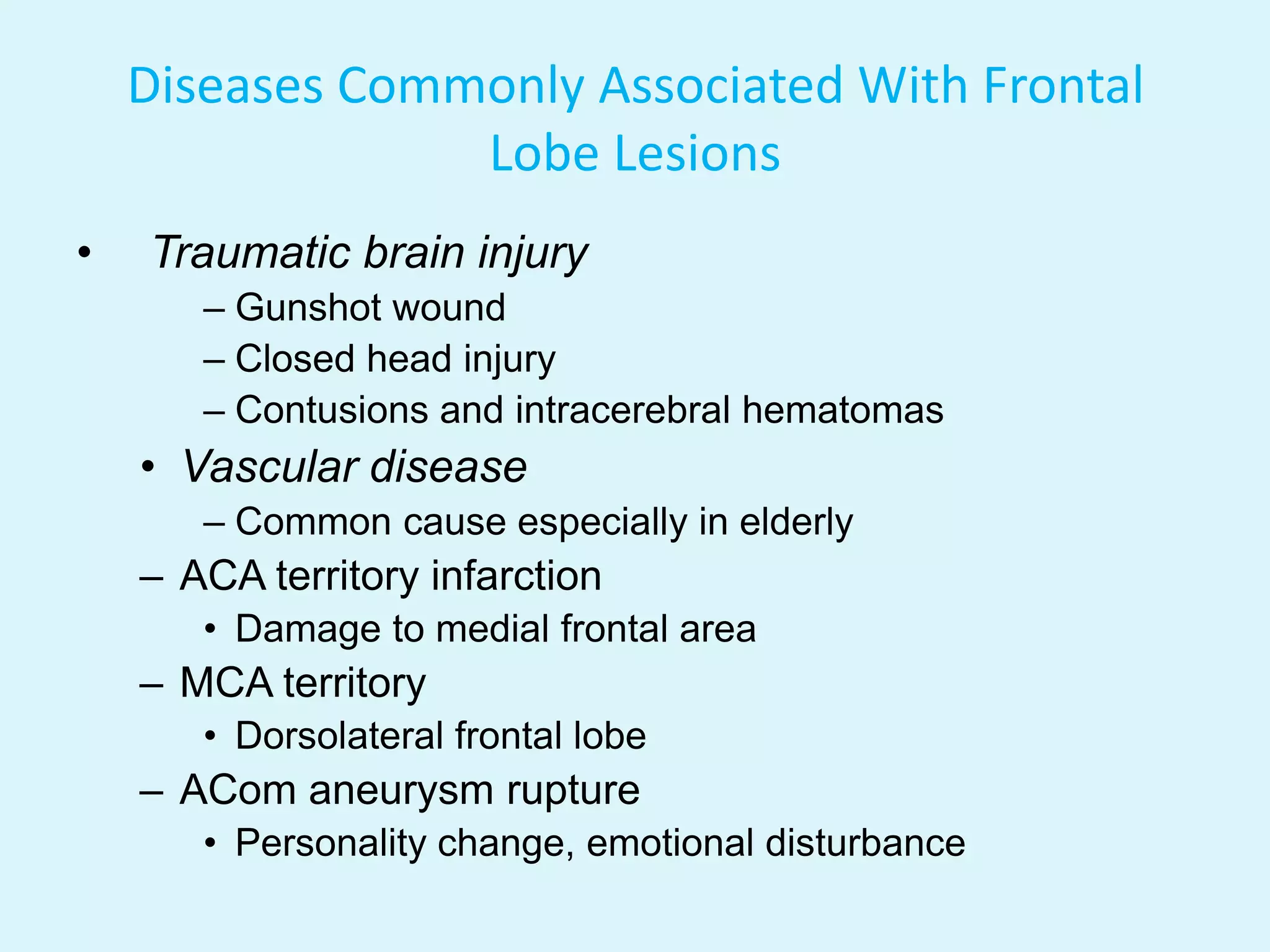 Diseases Commonly Associated With Frontal Lobe Lesions

• Traumatic brain injury
– Gunshot wound
– Closed head injury
– Contusions and intracerebral hematomas
• Vascular disease
– Common cause especially in elderly
– ACA territory infarction
• Damage to medial frontal area
– MCA territory
• Dorsolateral frontal lobe
– ACom aneurysm rupture
• Personality change, emotional disturbance